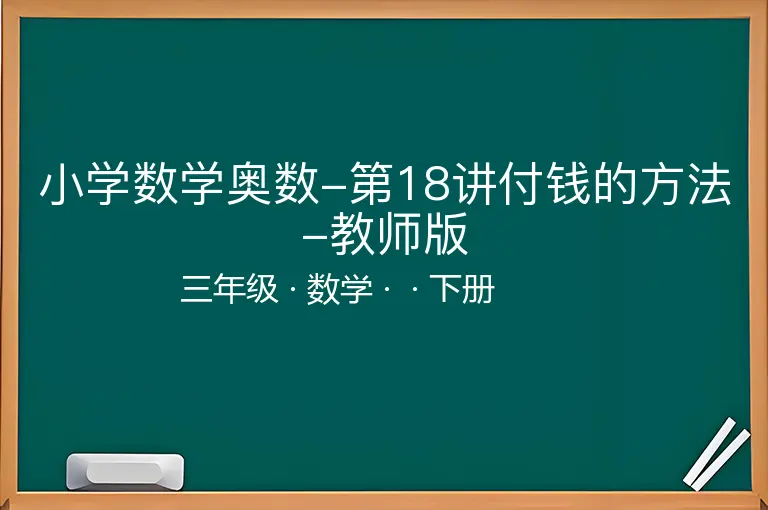 小学数学奥数–第18讲付钱的方法–教师版

三年级 · 数学 · · 下册